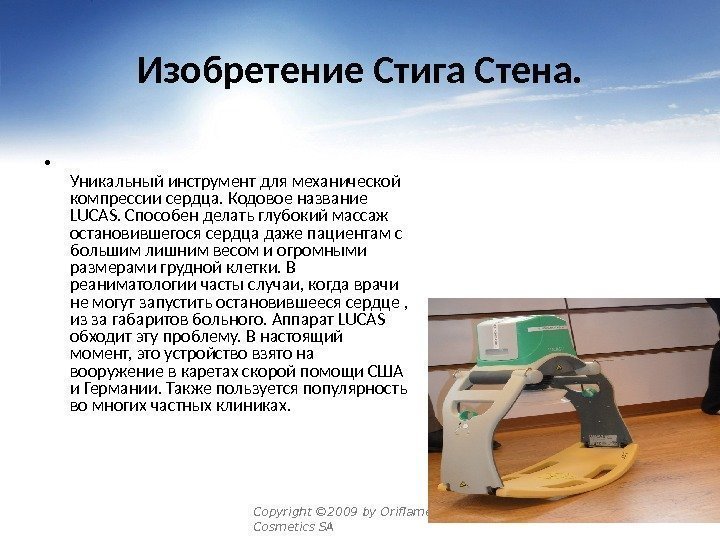 Изобретение Стига Стена.

•

Уникальный инструмент для механической компрессии сердца. Кодовое название LUCAS. Способен делать глубокий массаж остановившегося сердца даже пациентам с большим лишним весом и огромными размерами грудной клетки. В реаниматологии часты случаи, когда врачи не могут запустить остановившееся сердце , из за габаритов больного. Аппарат LUCAS обходит эту проблему. В настоящий момент, это устройство взято на вооружение в каретах скорой помощи США и Германии. Также пользуется популярность во многих частных клиниках.

Copyright ©2009 by Oriflame Cosmetics SA